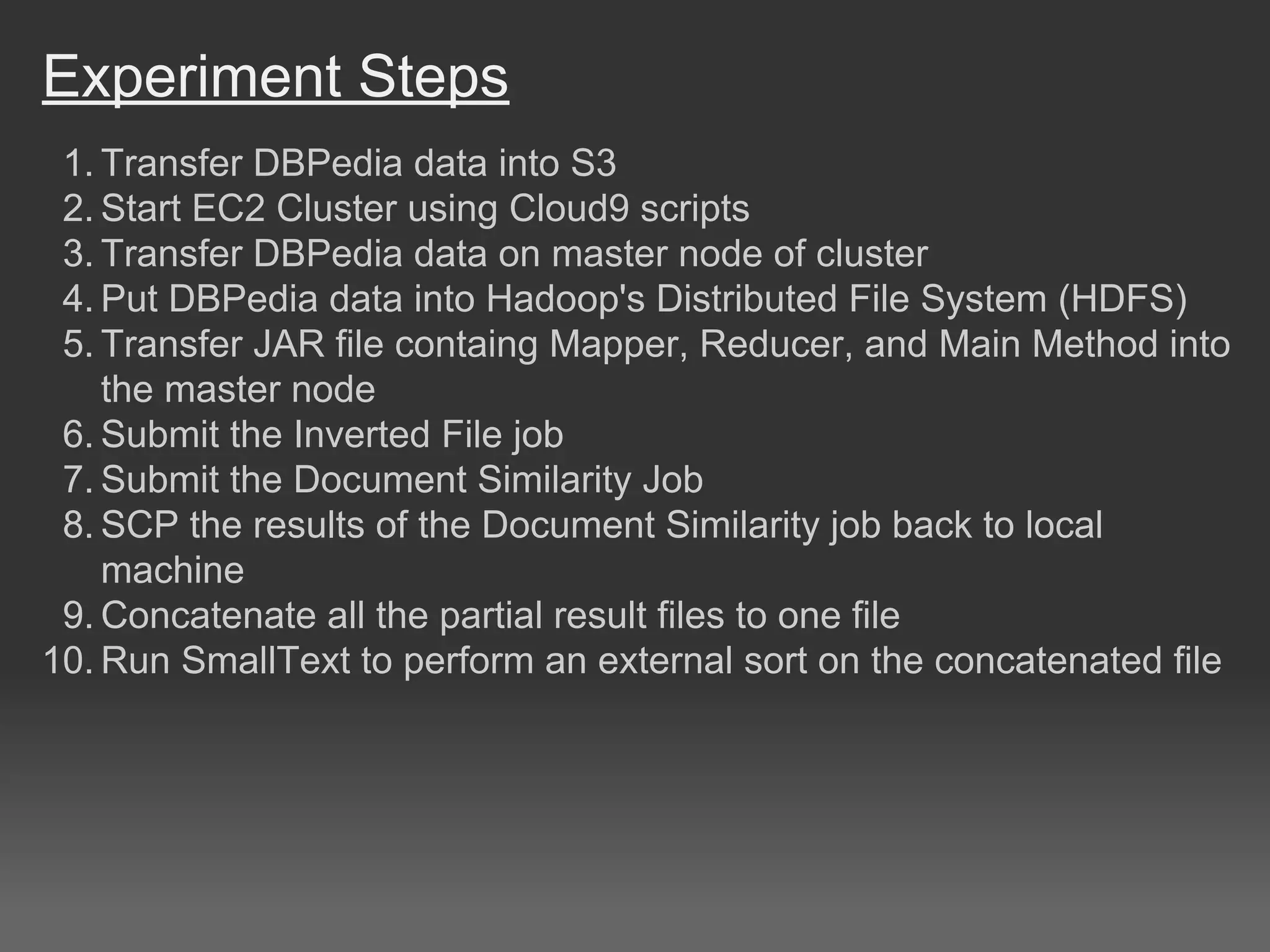 Experiment Steps

1. Transfer DBPedia data into S3
2. Start EC2 Cluster using Cloud9 scripts
3. Transfer DBPedia data on master node of cluster
4. Put DBPedia data into Hadoop's Distributed File System (HDFS)
5. Transfer JAR file containg Mapper, Reducer, and Main Method into the master node
6. Submit the Inverted File job
7. Submit the Document Similarity Job
8. SCP the results of the Document Similarity job back to local machine
9. Concatenate all the partial result files to one file
10. Run SmallText to perform an external sort on the concatenated file